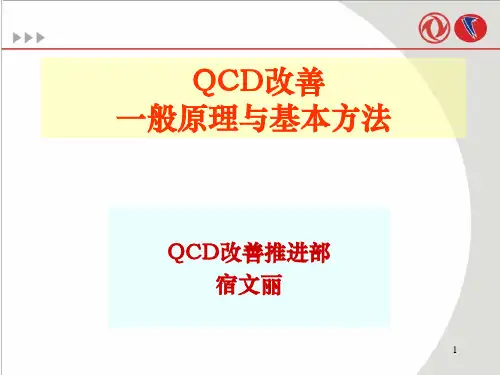 QCD改善
一般原理与基本方法

QCD改善推进部
宿文丽

1